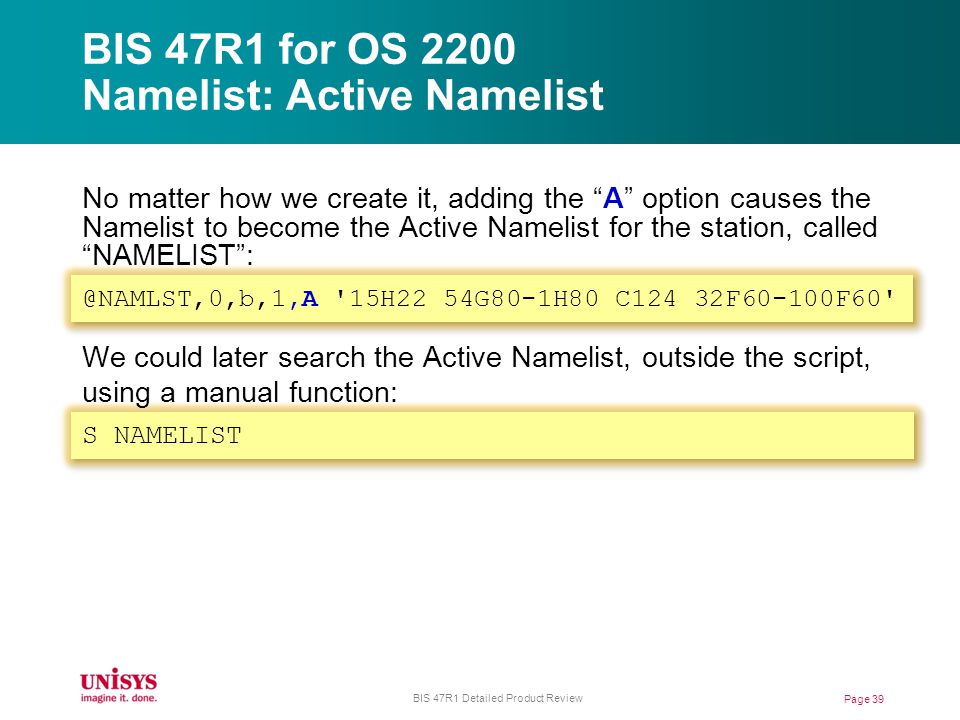 BIS 47R1 for OS 2200
Namelist: Active Namelist

No matter how we create it, adding the “A” option causes the Namelist to become the Active Namelist for the station, called “NAMELIST”:

@NAMLST,0,b,1,A '15H22 54G80-1H80 C124 32F60-100F60'

We could later search the Active Namelist, outside the script, using a manual function:

S NAMELIST

UNISYS
imagine it. done.

BIS 47R1 Detailed Product Review

Page 39